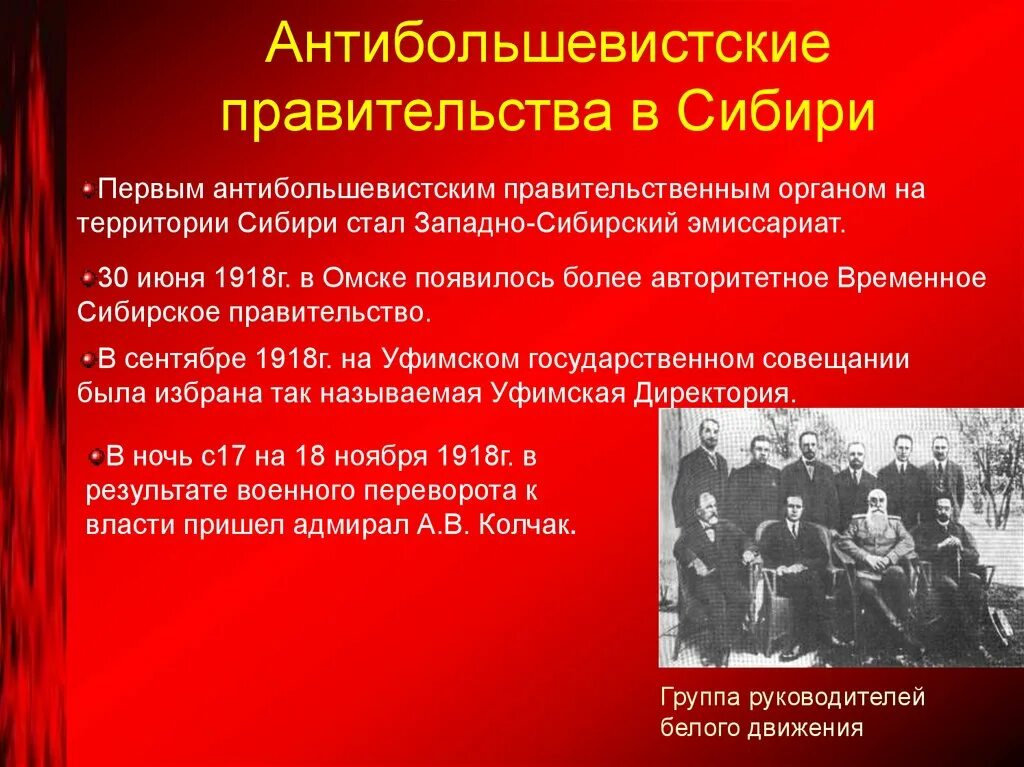 Антибольшевистские правительства в Сибири

Первым антибольшевистским правительственным органом на территории Сибири стал Западно-Сибирский эмиссариат.

30 июня 1918г. в Омске появилось более авторитетное Временное Сибирское правительство.

В сентябре 1918г. на Уфимском государственном совещании была избрана так называемая Уфимская Директория.

В ночь с17 на 18 ноября 1918г. в результате военного переворота к власти пришел адмирал А.В. Колчак.

Группа руководителей белого движения